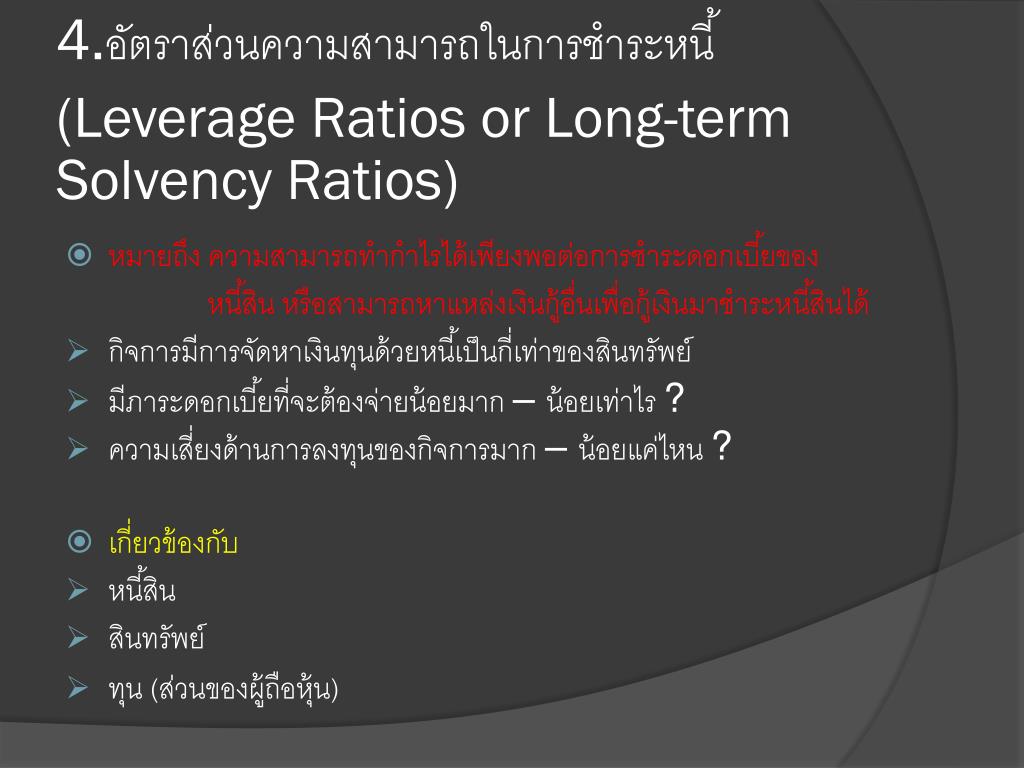 4.อัตราส่วนความสามารถในการชำระหนี้

(Leverage Ratios or Long-term Solvency Ratios)

หมายถึง ความสามารถทำกำไรได้เพียงพอต่อการชำระดอกเบี้ยของหนี้สิน หรือสามารถหาแหล่งเงินกู้อื่นเพื่อกู้เงินมาชำระหนี้สินได้

กิจการมีการจัดหาเงินทุนด้วยหนี้เป็นกี่เท่าของสินทรัพย์

มีภาระดอกเบี้ยที่จะต้องจ่ายน้อยมาก – น้อยเท่าไร ?

ความเสี่ยงด้านการลงทุนของกิจการมาก – น้อยแค่ไหน ?

เกี่ยวข้องกับ

หนี้สิน

สินทรัพย์

ทุน (ส่วนของผู้ถือหุ้น)